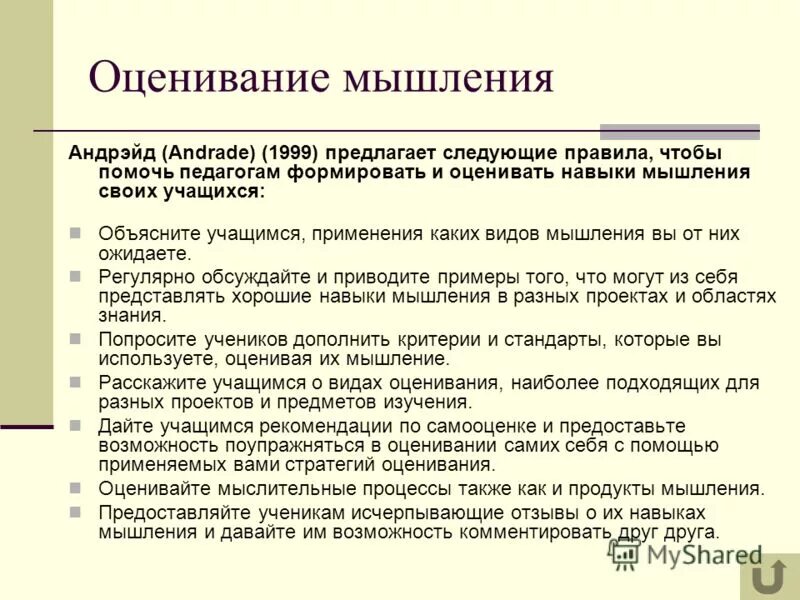 Оценивание мышления

Андрэйд (Andrade) (1999) предлагает следующие правила, чтобы помочь педагогам формировать и оценивать навыки мышления своих учащихся:

Объясните учащимся, применения каких видов мышления вы от них ожидаете.

Регулярно обсуждайте и приводите примеры того, что могут из себя представлять хорошие навыки мышления в разных проектах и областях знания.

Попросите учеников дополнить критерии и стандарты, которые вы используете, оценивая их мышление.

Расскажите учащимся о видах оценивания, наиболее подходящих для разных проектов и предметов изучения.

Дайте учащимся рекомендации по самооценке и предоставьте возможность поупражняться в оценивании самих себя с помощью применяемых вами стратегий оценивания.

Оценивайте мыслительные процессы также как и продукты мышления.

Предоставляйте ученикам исчерпывающие отзывы о их навыках мышления и давайте им возможность комментировать друг друга.

MyShared